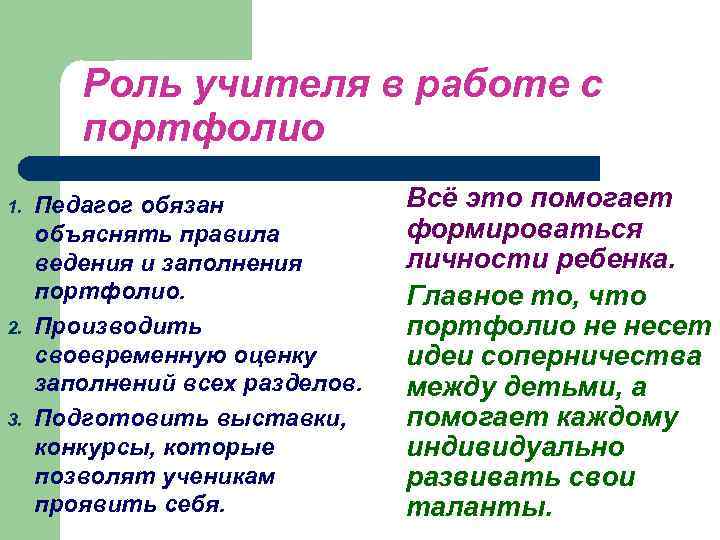 Роль учителя в работе с портфолио

1. Педагог обязан объяснять правила ведения и заполнения портфолио.
2. Производить своевременную оценку заполнений всех разделов.
3. Подготовить выставки, конкурсы, которые позволят ученикам проявить себя.

Всё это помогает формироваться личности ребенка.

Главное то, что портфолио не несет идеи соперничества между детьми, а помогает каждому индивидуально развивать свои таланты.